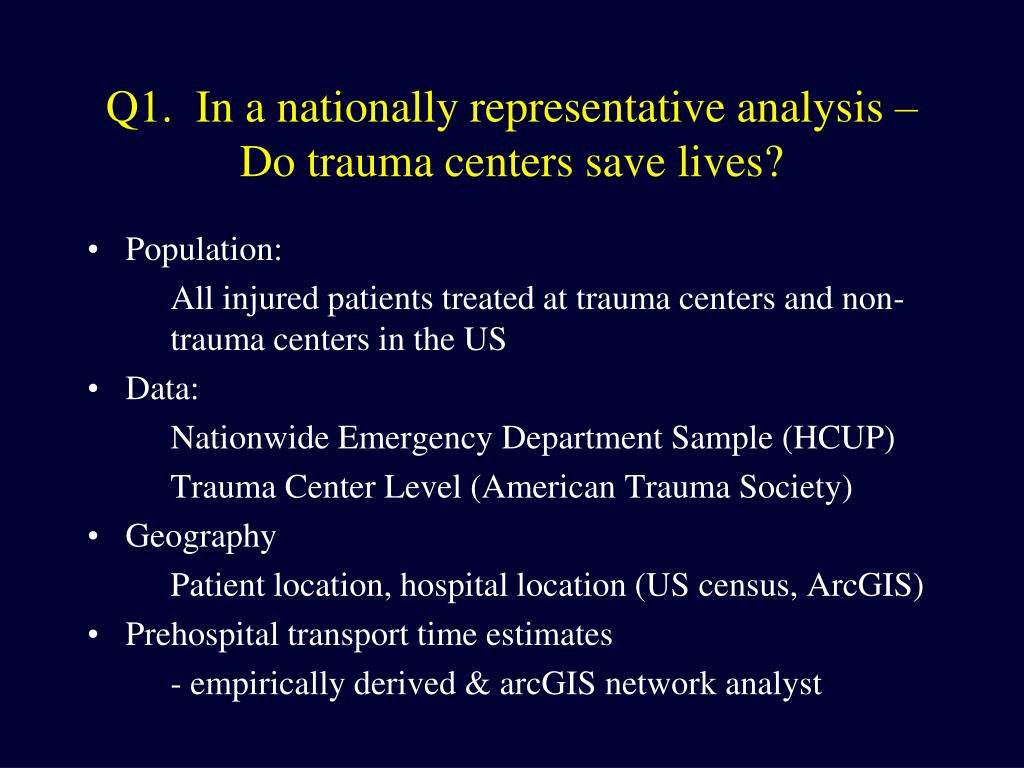 Q1. In a nationally representative analysis – Do trauma centers save lives?

• Population:
All injured patients treated at trauma centers and non-trauma centers in the US
• Data:
Nationwide Emergency Department Sample (HCUP)
Trauma Center Level (American Trauma Society)
• Geography
Patient location, hospital location (US census, ArcGIS)
• Prehospital transport time estimates
- empirically derived & arcGIS network analyst